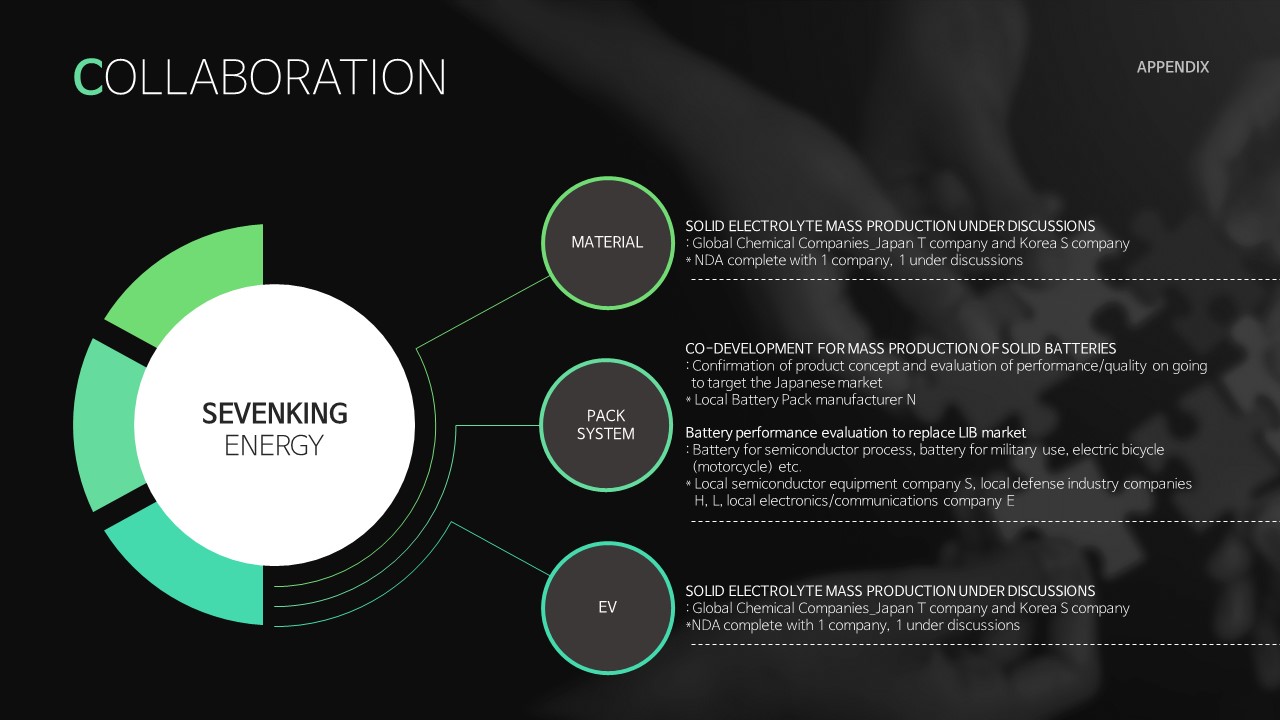 COLLABORATION

APPENDIX

SEVENKING ENERGY

MATERIAL

SOLID ELECTROLYTE MASS PRODUCTION UNDER DISCUSSIONS
: Global Chemical Companies_Japan T company and Korea S company
* NDA complete with 1 company, 1 under discussions

PACK SYSTEM

CO-DEVELOPMENT FOR MASS PRODUCTION OF SOLID BATTERIES
: Confirmation of product concept and evaluation of performance/quality on going to target the Japanese market
* Local Battery Pack manufacturer N

Battery performance evaluation to replace LIB market
: Battery for semiconductor process, battery for military use, electric bicycle (motorcycle) etc.
* Local semiconductor equipment company S, local defense industry companies H, L, local electronics/communications company E

EV

SOLID ELECTROLYTE MASS PRODUCTION UNDER DISCUSSIONS
: Global Chemical Companies_Japan T company and Korea S company
*NDA complete with 1 company, 1 under discussions